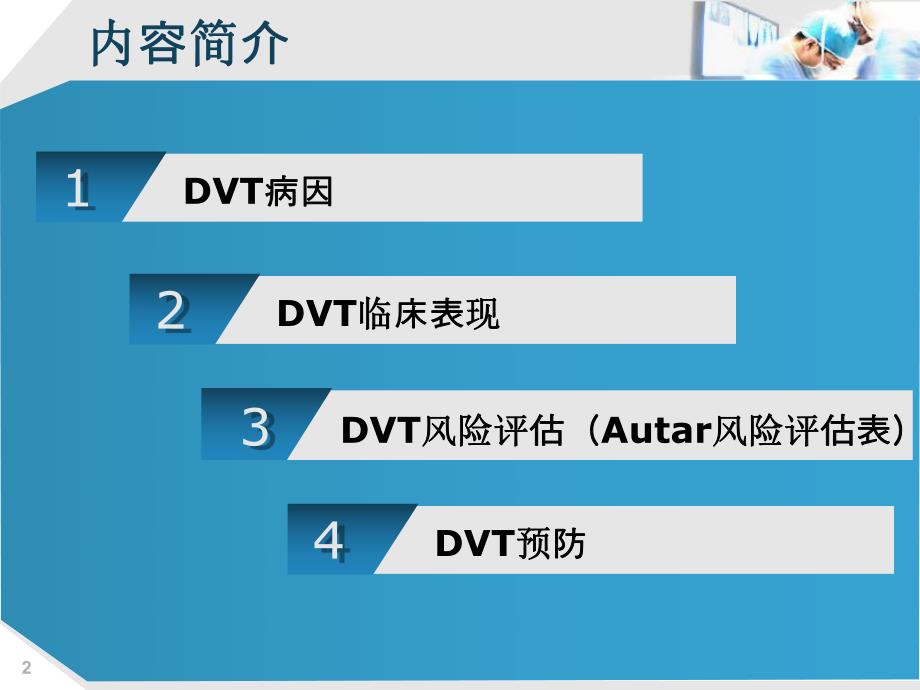 内容简介

1 DVT病因

2 DVT临床表现

3 DVT风险评估（Autar风险评估表）

4 DVT预防

2